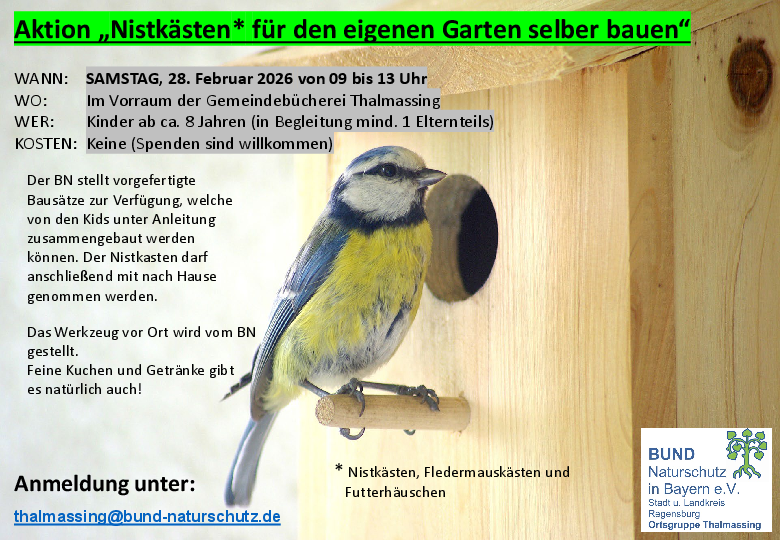 Aktion „Nistkästen* für den eigenen Garten selber bauen“

WANN: SAMSTAG, 28. Februar 2026 von 09 bis 13 Uhr
WO: Im Vorraum der Gemeindebücherei Thalmassing
WER: Kinder ab ca. 8 Jahren (in Begleitung mind. 1 Elternteils)
KOSTEN: Keine (Spenden sind willkommen)

Der BN stellt vorgefertigte Bausätze zur Verfügung, welche von den Kids unter Anleitung zusammengebaut werden können. Der Nistkasten darf anschließend mit nach Hause genommen werden.

Das Werkzeug vor Ort wird vom BN gestellt.
Feine Kuchen und Getränke gibt es natürlich auch!

Anmeldung unter:

thalmassing@bund-naturschutz.de

* Nistkästen, Fledermauskästen und Futterhäuschen

BUND
Naturschutz
in Bayern e.V.
Stadt u. Landkreis
Regensburg
Ortsgruppe Thalmassing